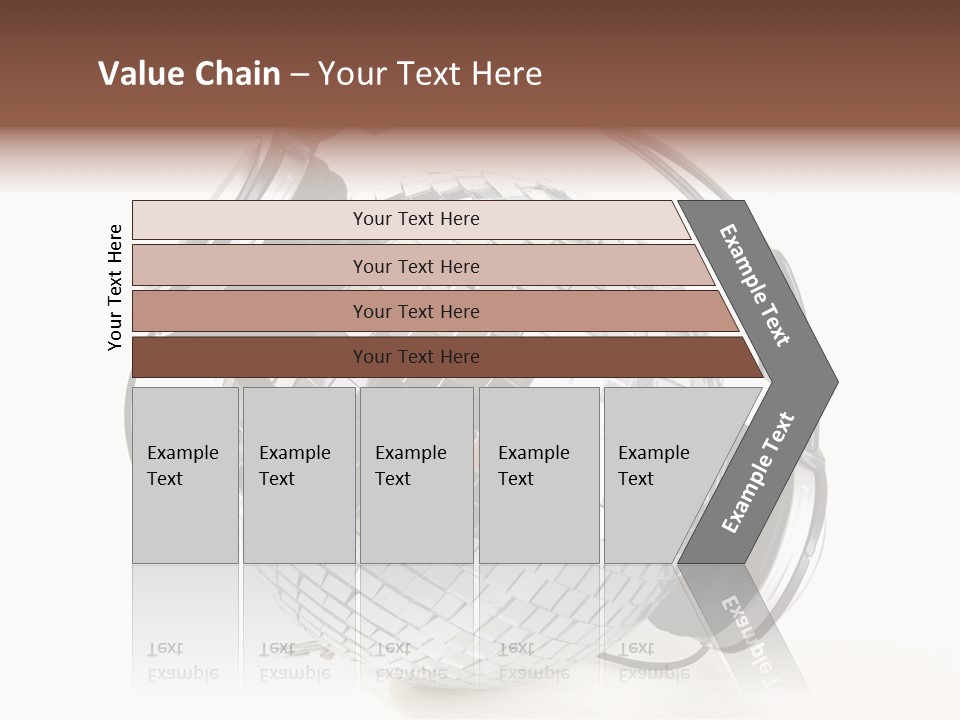 Value Chain – Your Text Here

Your Text Here

Your Text Here

Your Text Here

Your Text Here

Your Text Here

Example Text

Example Text

Example Text

Example Text

Example Text

Example Text

Example Text